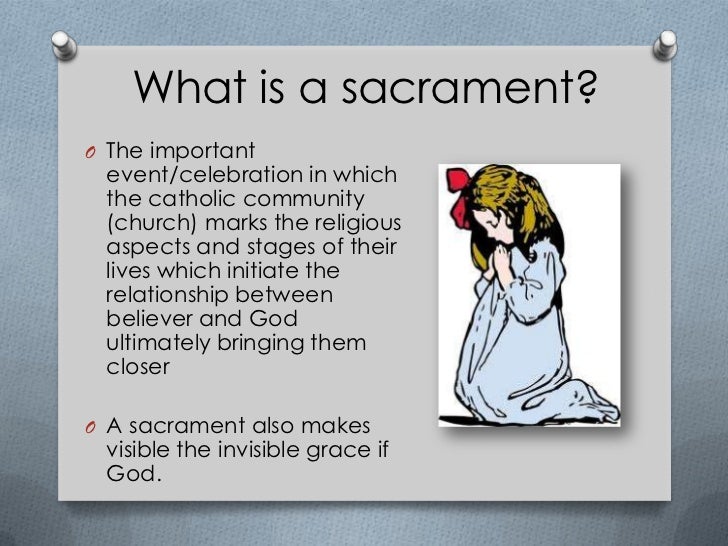 What is a sacrament?

O The important event/celebration in which the catholic community (church) marks the religious aspects and stages of their lives which initiate the relationship between believer and God ultimately bringing them closer

O A sacrament also makes visible the invisible grace if God.